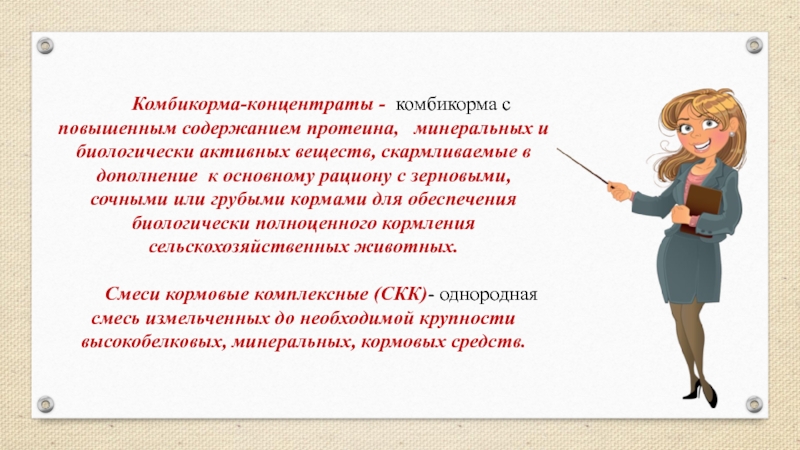 Комбикорма-концентраты - комбикорма с повышенным содержанием протеина, минеральных и биологически активных веществ, скармливаемые в дополнение к основному рациону с зерновыми, сочными или грубыми кормами для обеспечения биологически полноценного кормления сельскохозяйственных животных.

Смеси кормовые комплексные (СКК)- однородная смесь измельченных до необходимой крупности высокобелковых, минеральных, кормовых средств.